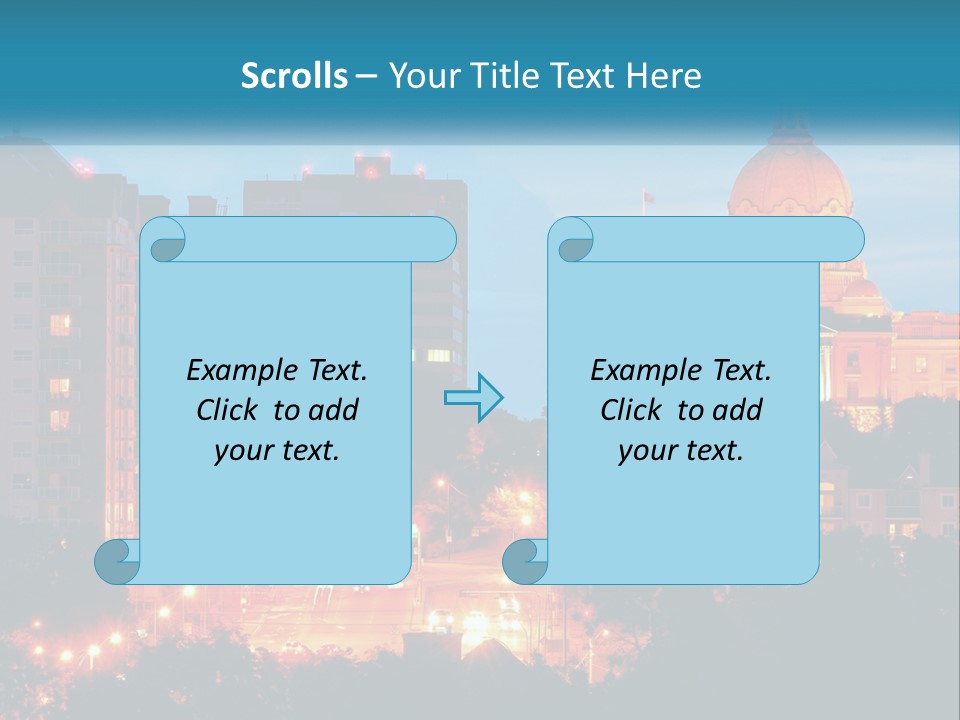 Scrolls – Your Title Text Here

Example Text. Click to add your text.

Example Text. Click to add your text.